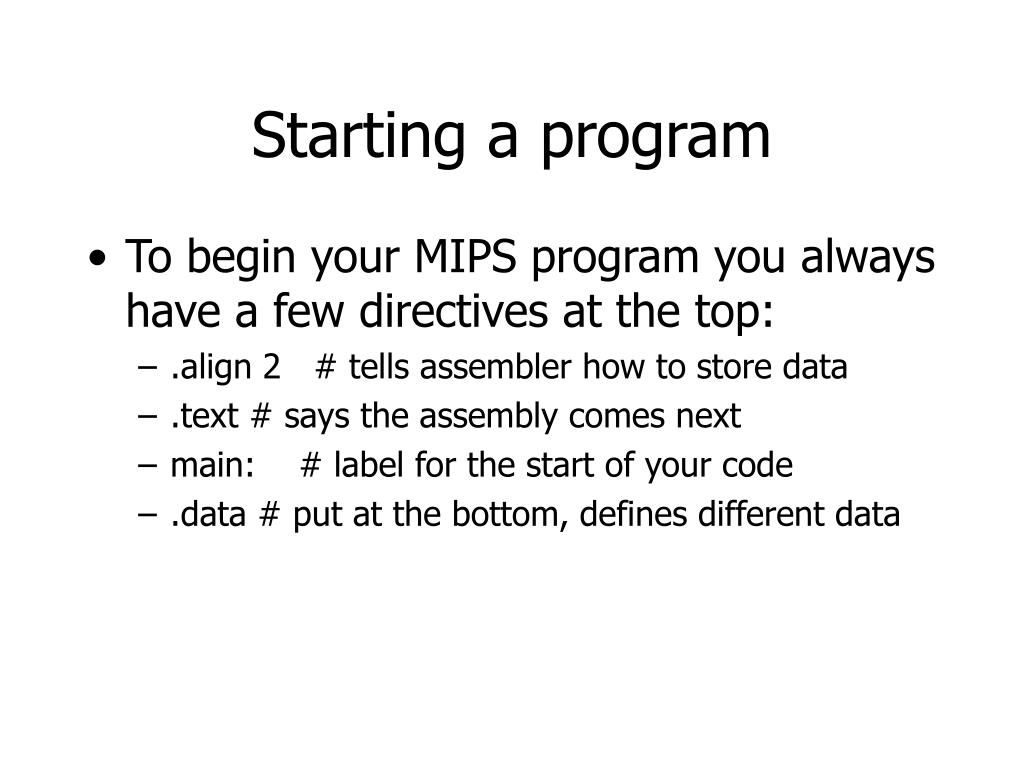 Starting a program

• To begin your MIPS program you always have a few directives at the top:
– .align 2 # tells assembler how to store data
– .text # says the assembly comes next
– main: # label for the start of your code
– .data # put at the bottom, defines different data